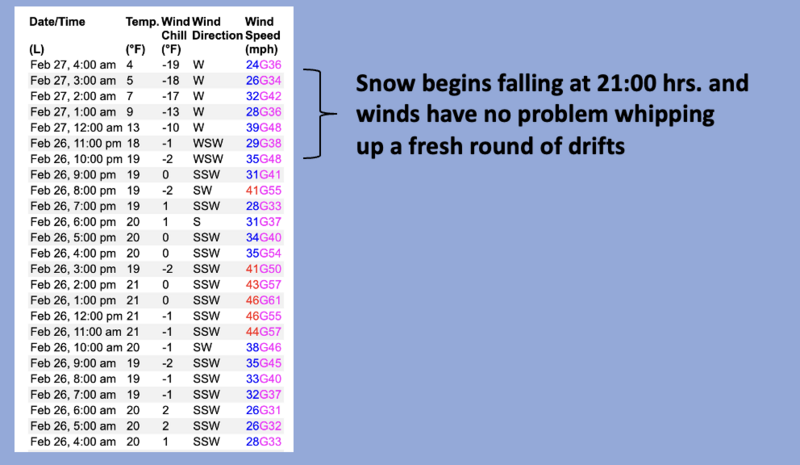 | Date/Time (L) | Temp. (°F) | Wind Chill (°F) | Wind Direction | Wind Speed (mph) |
|---|---|---|---|---|
| Feb 27, 4:00 am | 4 | -19 | W | 24G36 |
| Feb 27, 3:00 am | 5 | -18 | W | 26G34 |
| Feb 27, 2:00 am | 7 | -17 | W | 32G42 |
| Feb 27, 1:00 am | 9 | -13 | W | 28G36 |
| Feb 27, 12:00 am | 13 | -10 | W | 39G48 |
| Feb 26, 11:00 pm | 18 | -1 | WSW | 29G38 |
| Feb 26, 10:00 pm | 19 | -2 | WSW | 35G48 |
| Feb 26, 9:00 pm | 19 | 0 | SSW | 31G41 |
| Feb 26, 8:00 pm | 19 | -2 | SW | 41G55 |
| Feb 26, 7:00 pm | 19 | 1 | SSW | 28G33 |
| Feb 26, 6:00 pm | 20 | 1 | S | 31G37 |
| Feb 26, 5:00 pm | 20 | 0 | SSW | 34G40 |
| Feb 26, 4:00 pm | 20 | 0 | SSW | 35G54 |
| Feb 26, 3:00 pm | 19 | -2 | SSW | 41G50 |
| Feb 26, 2:00 pm | 21 | 0 | SSW | 43G57 |
| Feb 26, 1:00 pm | 21 | 0 | SSW | 46G61 |
| Feb 26, 12:00 pm | 21 | -1 | SSW | 46G55 |
| Feb 26, 11:00 am | 21 | -1 | SSW | 44G57 |
| Feb 26, 10:00 am | 20 | -1 | SW | 38G46 |
| Feb 26, 9:00 am | 19 | -2 | SSW | 35G45 |
| Feb 26, 8:00 am | 19 | -1 | SSW | 33G40 |
| Feb 26, 7:00 am | 19 | -1 | SSW | 32G37 |
| Feb 26, 6:00 am | 20 | 2 | SSW | 26G31 |
| Feb 26, 5:00 am | 20 | 2 | SSW | 26G32 |
| Feb 26, 4:00 am | 20 | 1 | SSW | 28G33 |

Snow begins falling at 21:00 hrs. and winds have no problem whipping up a fresh round of drifts